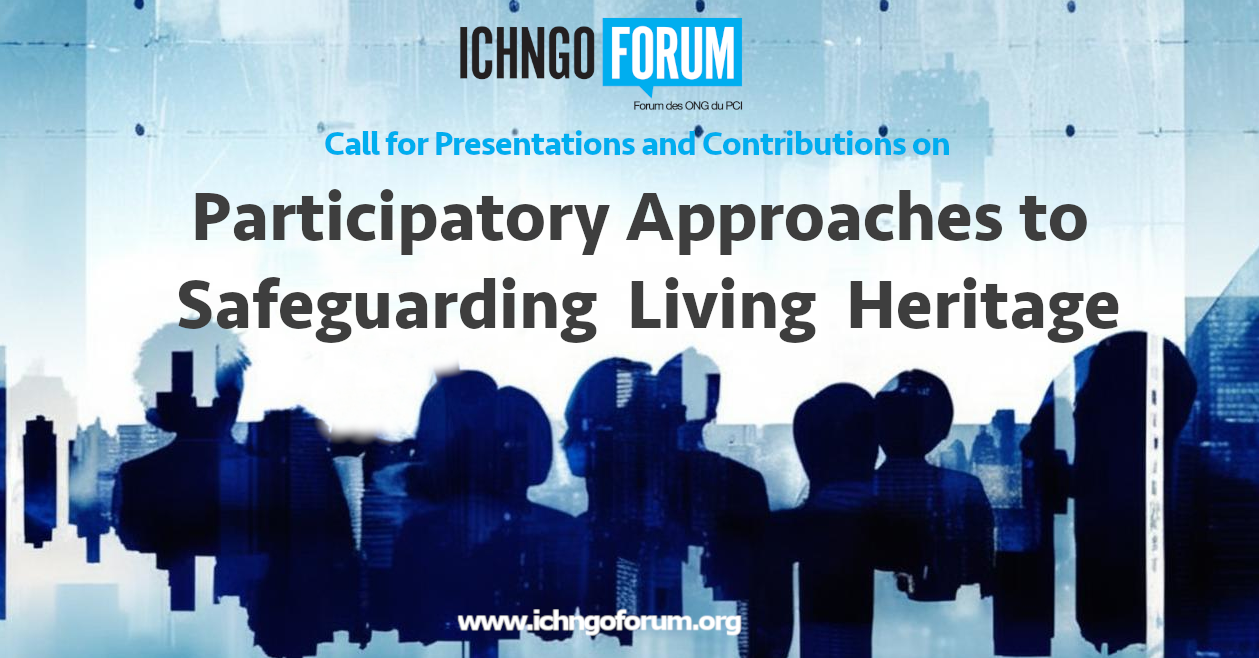 ICHNGO FORUM
Forum des ONG du PCI

Call for Presentations and Contributions on

Participatory Approaches to Safeguarding Living Heritage

www.ichngoforum.org